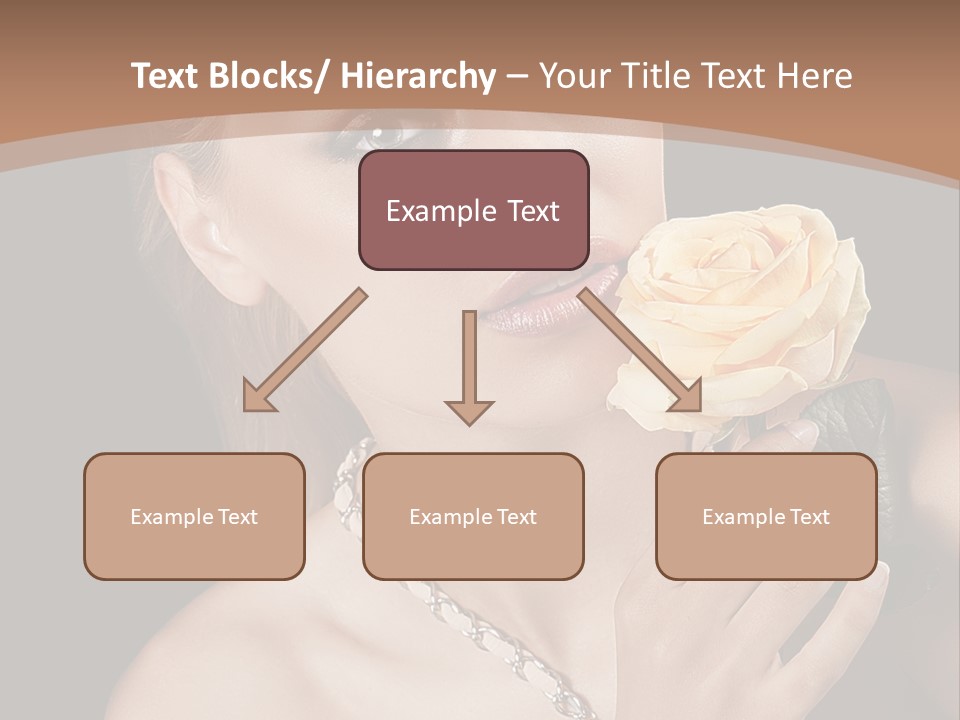 Text Blocks/ Hierarchy – Your Title Text Here

Example Text

Example Text

Example Text

Example Text